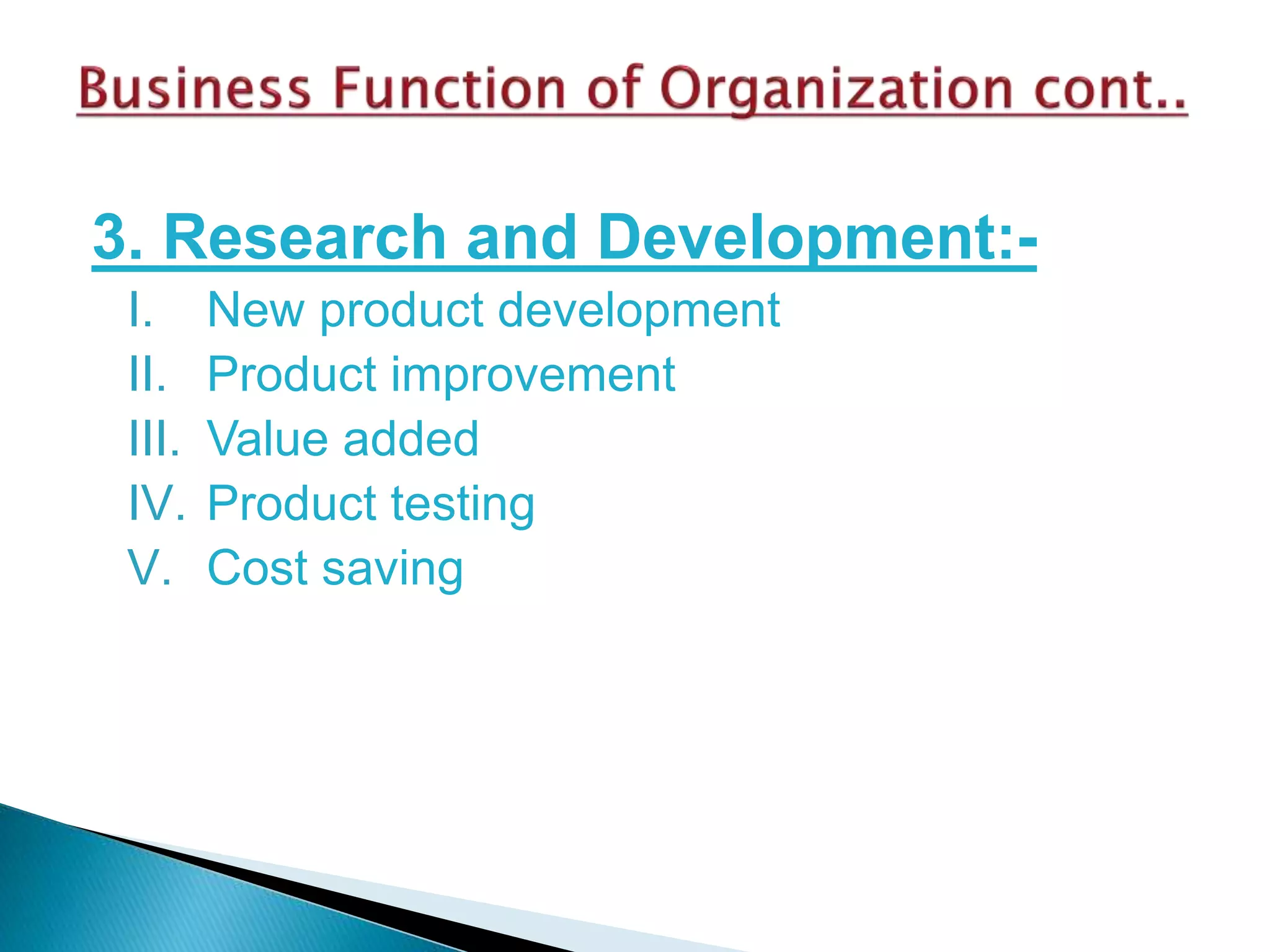 Business Function of Organization cont..

3. Research and Development:-

I. New product development
II. Product improvement
III. Value added
IV. Product testing
V. Cost saving